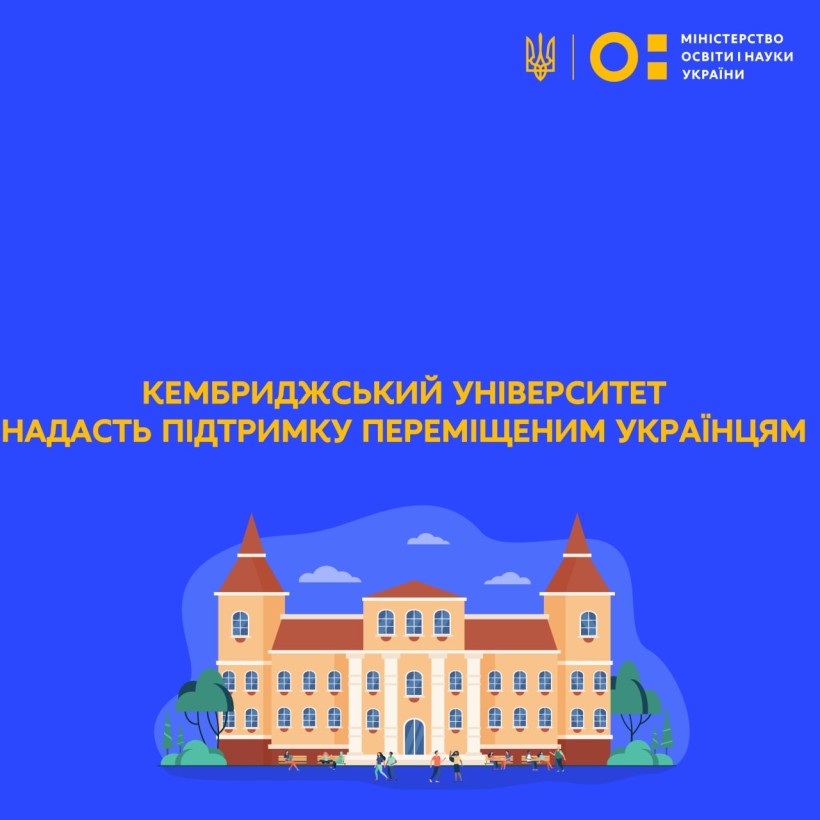 МІНІСТЕРСТВО ОСВІТИ І НАУКИ УКРАЇНИ

КЕМБРИДЖСЬКИЙ УНІВЕРСИТЕТ НАДАСТЬ ПІДТРИМКУ ПЕРЕМІЩЕНИМ УКРАЇНЦЯМ